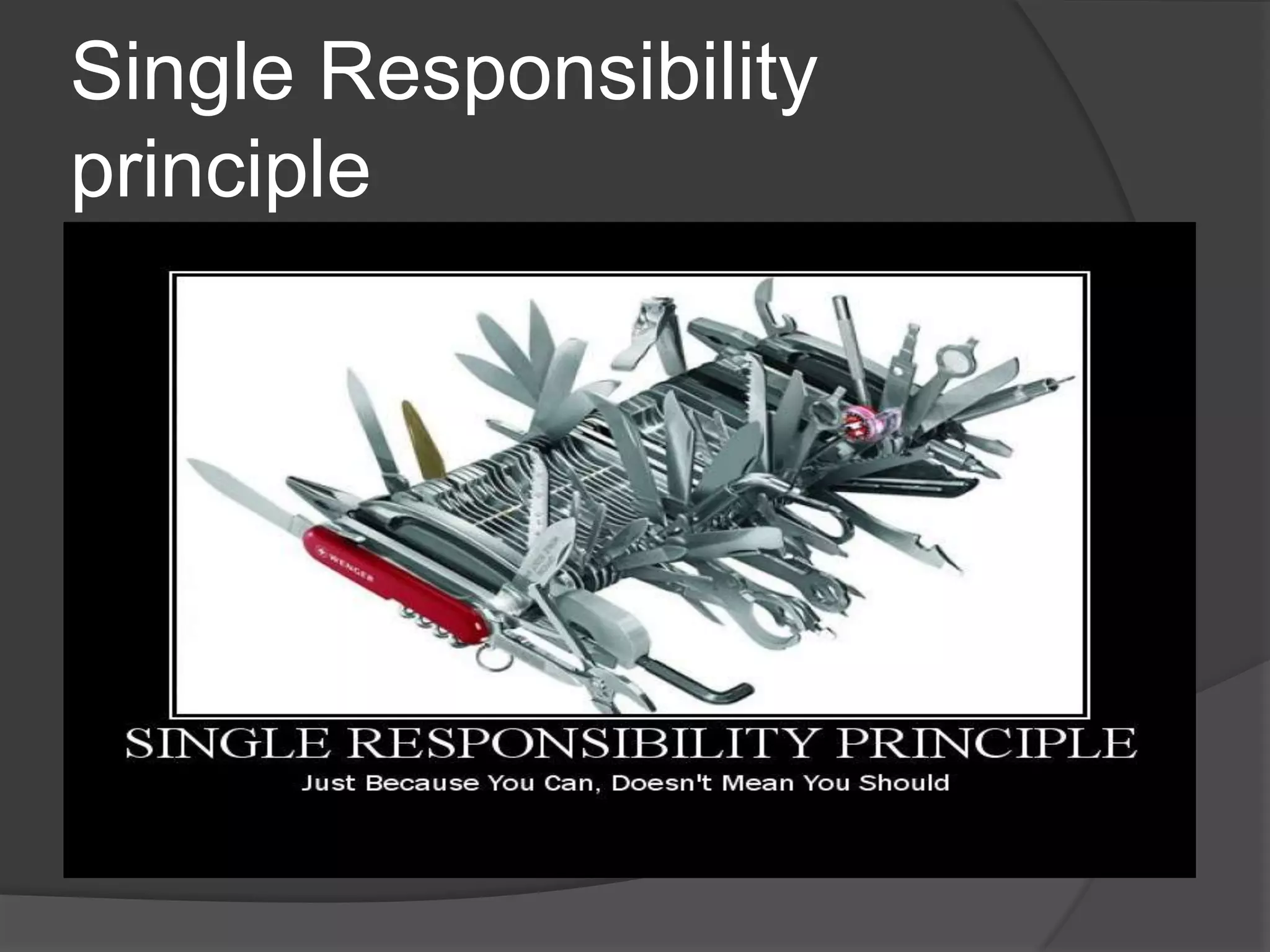 Single Responsibility principle

WENGER

SINGLE RESPONSIBILITY PRINCIPLE
Just Because You Can, Doesn't Mean You Should